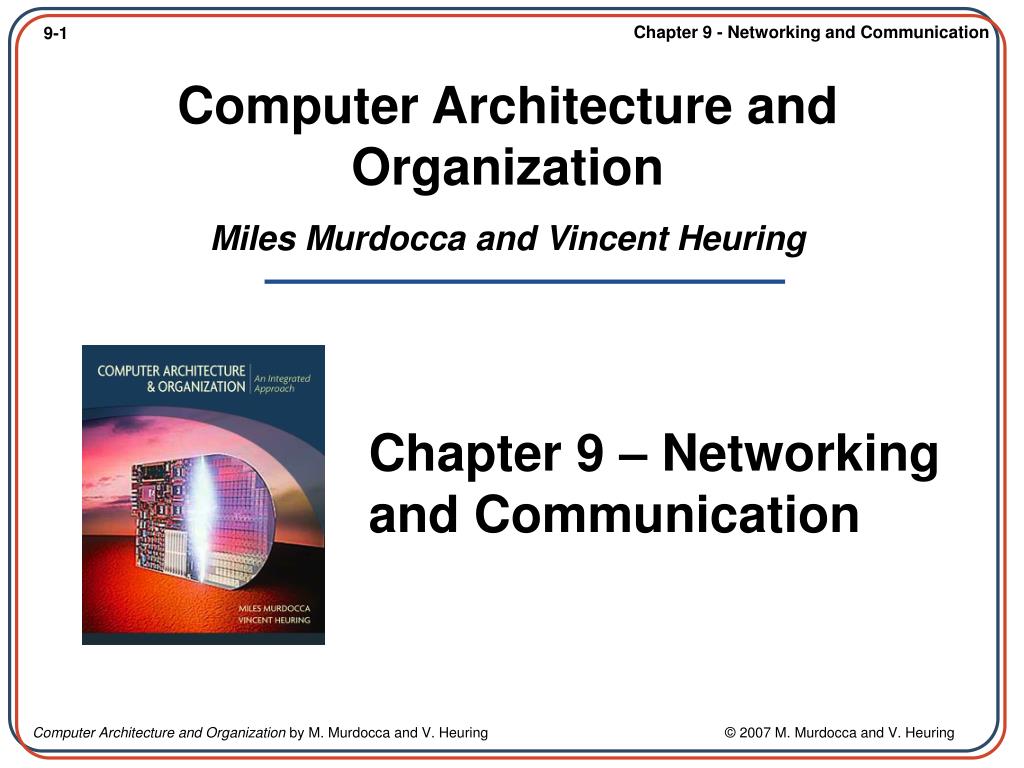 9-1

Chapter 9 - Networking and Communication

Computer Architecture and Organization

Miles Murdocca and Vincent Heuring

COMPUTER ARCHITECTURE & ORGANIZATION

An Integrated Approach

MILES MURDOCCA
VINCENT HEURING

Chapter 9 – Networking and Communication

Computer Architecture and Organization by M. Murdocca and V. Heuring

© 2007 M. Murdocca and V. Heuring